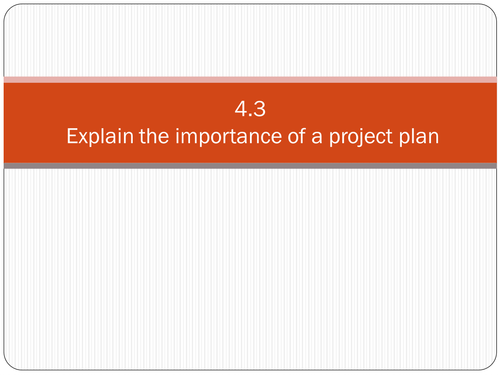 4.3
Explain the importance of a project plan